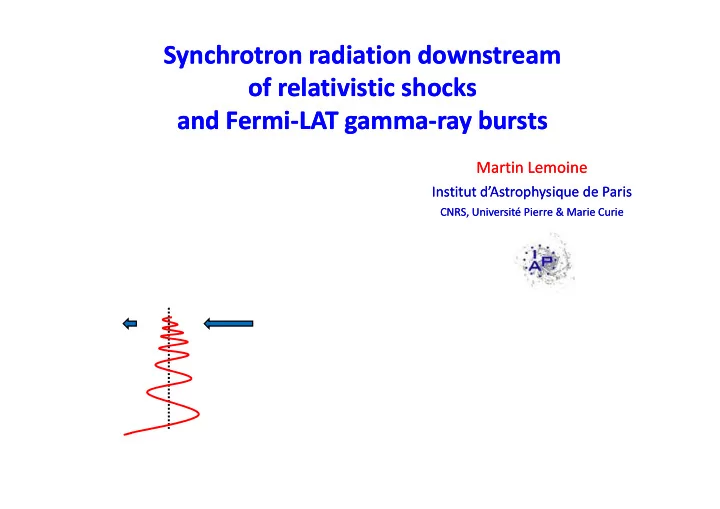 Synchrotron radiation downstream of relativistic shocks and Fermi-LAT gamma-ray bursts

Martin Lemoine

Institut d'Astrophysique de Paris

CNRS, Université Pierre & Marie Curie

IAP